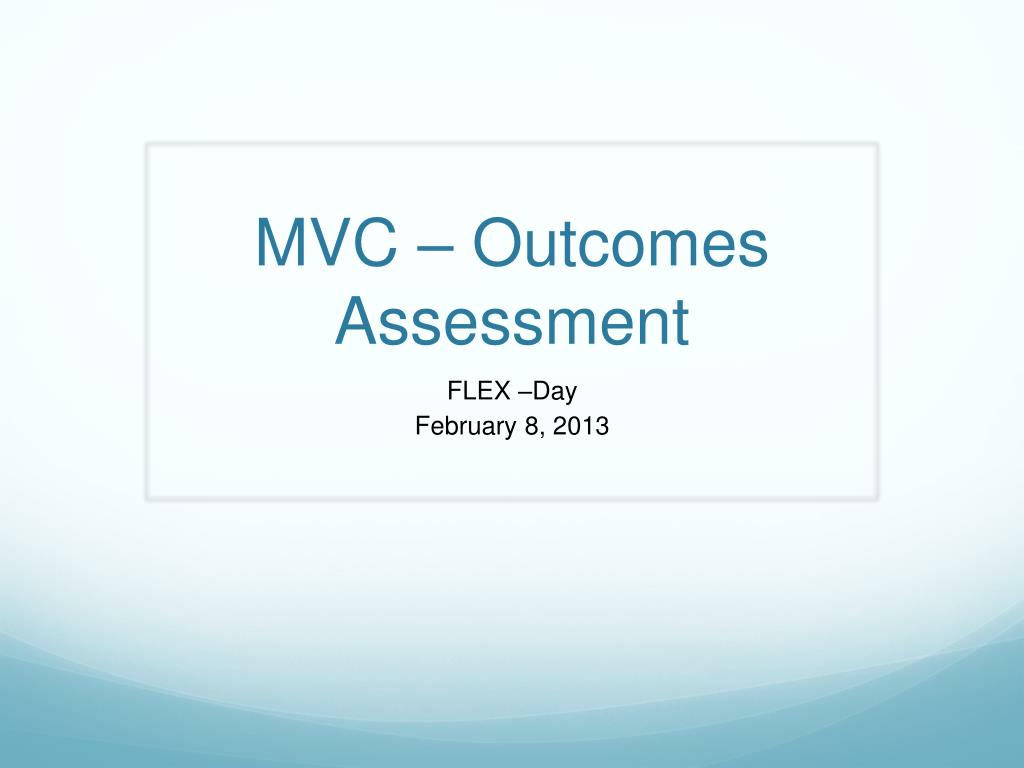 MVC – Outcomes Assessment

FLEX –Day
February 8, 2013